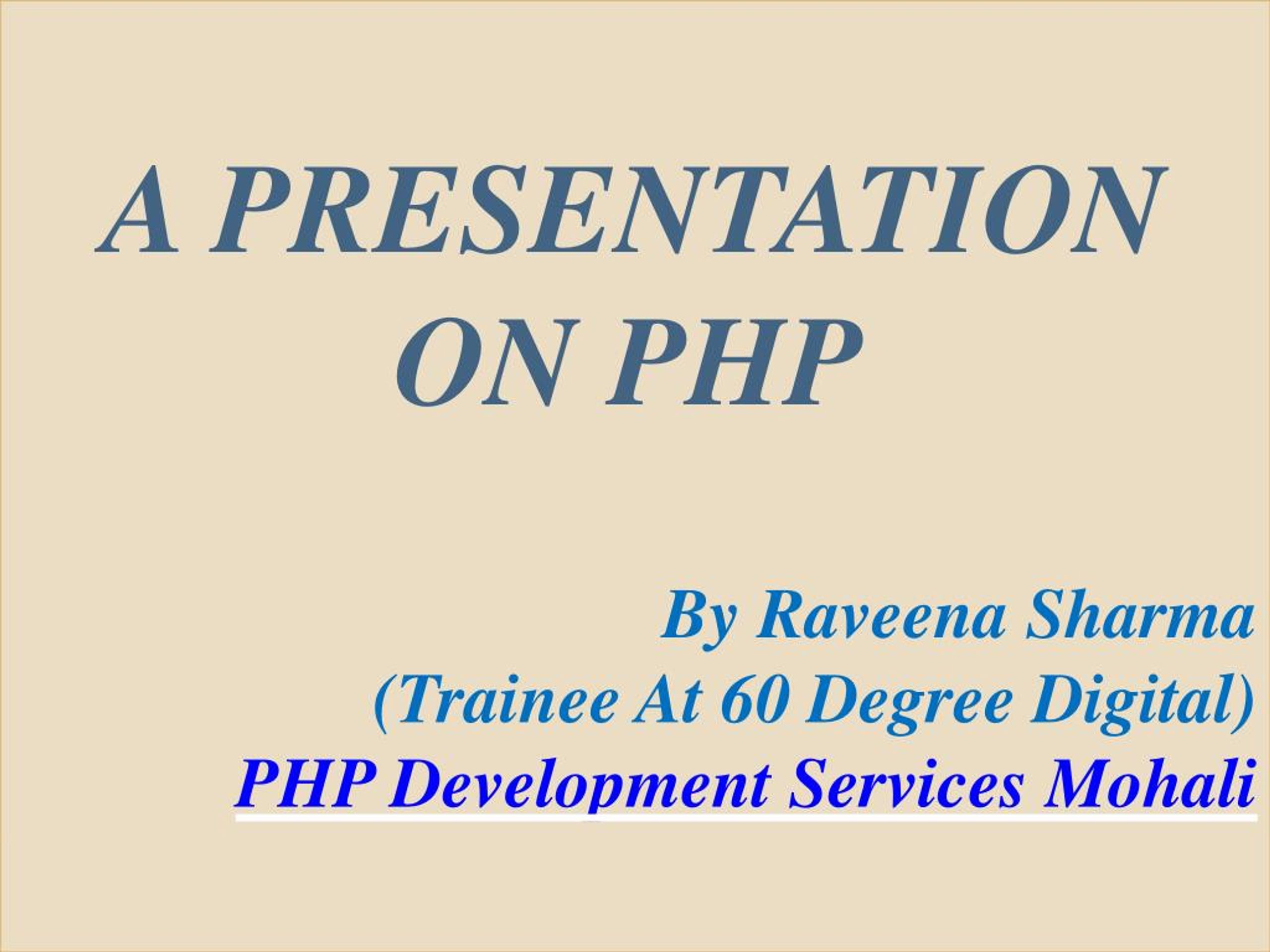 A PRESENTATION ON PHP

By Raveena Sharma
(Trainee At 60 Degree Digital)
PHP Development Services Mohali